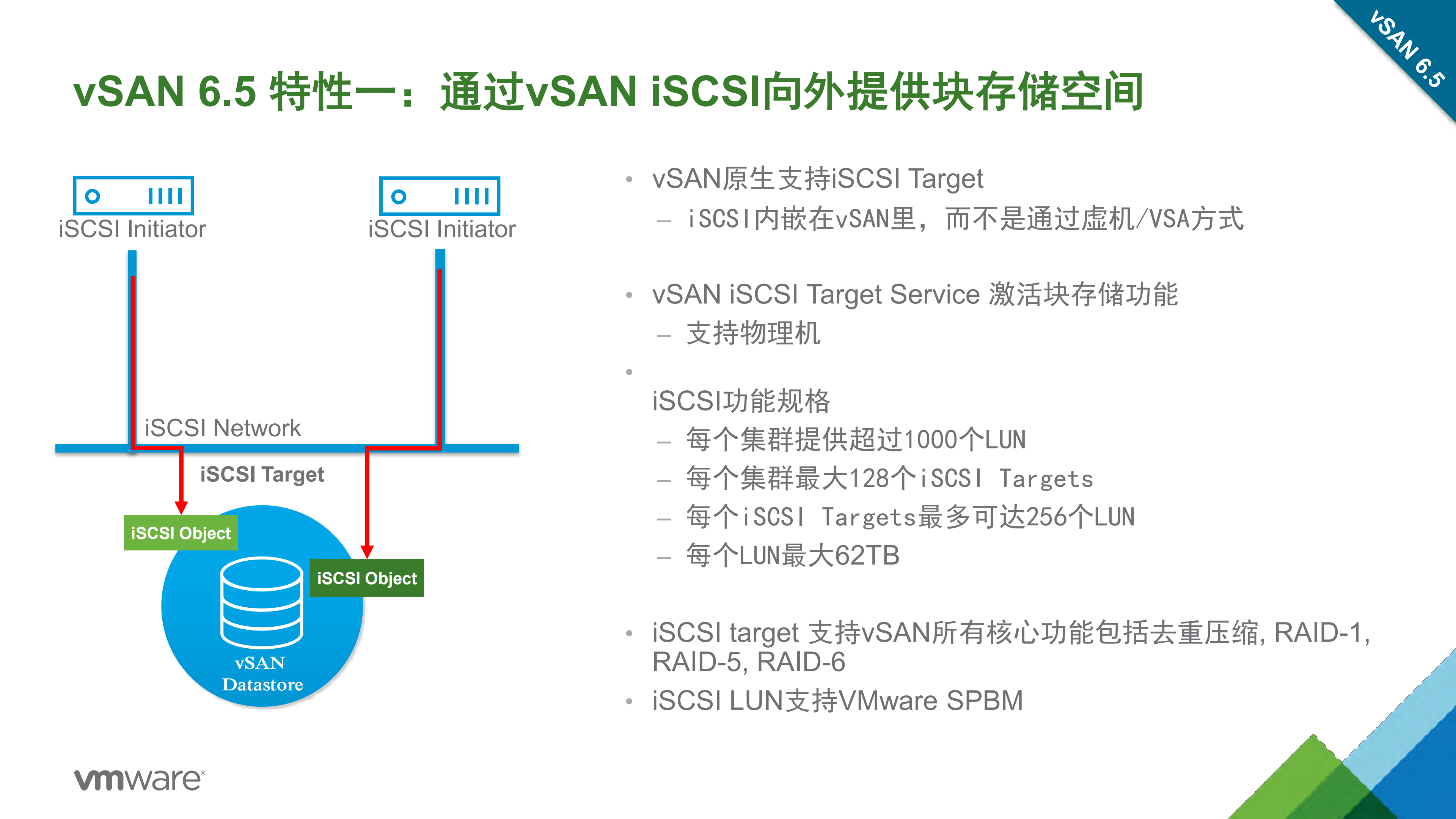 vSAN 6.5

vSAN 6.5 特性一：通过vSAN iSCSI向外提供块存储空间

iSCSI Initiator

iSCSI Initiator

iSCSI Network

iSCSI Target

iSCSI Object

iSCSI Object

vSAN Datastore

• vSAN原生支持iSCSI Target
– iSCSI内嵌在vSAN里，而不是通过虚机/VSA方式

• vSAN iSCSI Target Service 激活块存储功能
– 支持物理机

• iSCSI功能规格
– 每个集群提供超过1000个LUN
– 每个集群最大128个iSCSI Targets
– 每个iSCSI Targets最多可达256个LUN
– 每个LUN最大62TB

• iSCSI target 支持vSAN所有核心功能包括去重压缩, RAID-1, RAID-5, RAID-6
• iSCSI LUN支持VMware SPBM

vmware®